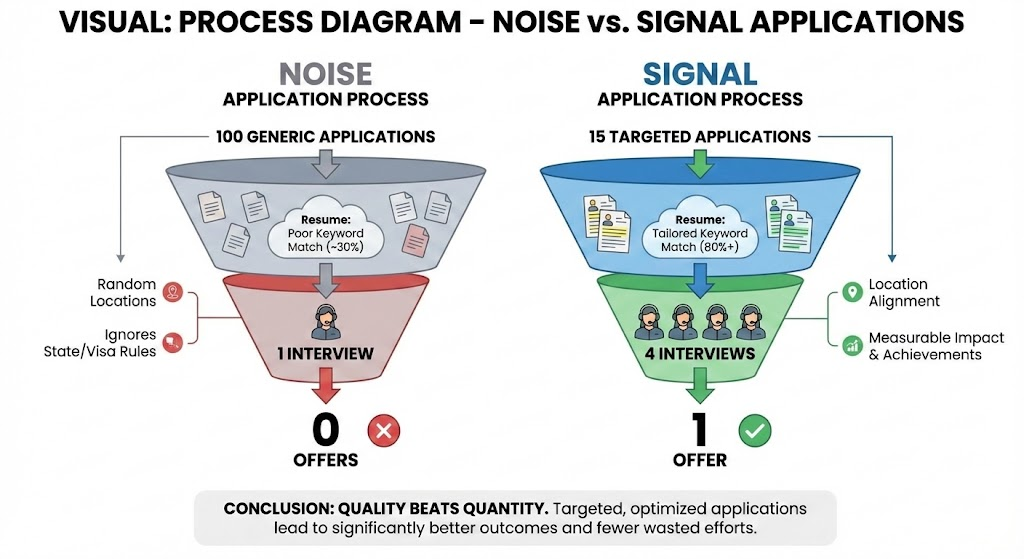 VISUAL: PROCESS DIAGRAM – NOISE vs. SIGNAL APPLICATIONS

NOISE
APPLICATION PROCESS

100 GENERIC APPLICATIONS

Resume: Poor Keyword Match (~30%)

Random Locations

Ignores State/Visa Rules

1 INTERVIEW

0
OFFERS

SIGNAL
APPLICATION PROCESS

15 TARGETED APPLICATIONS

Resume: Tailored Keyword Match (80%+)

Location Alignment

Measurable Impact & Achievements

4 INTERVIEWS

1
OFFER

CONCLUSION: QUALITY BEATS QUANTITY. Targeted, optimized applications lead to significantly better outcomes and fewer wasted efforts.